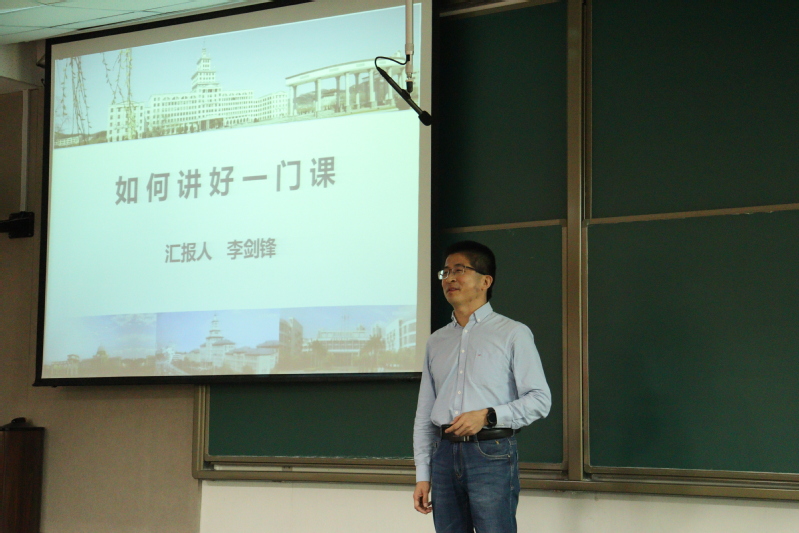 如何讲好一门课

汇报人 李剑锋